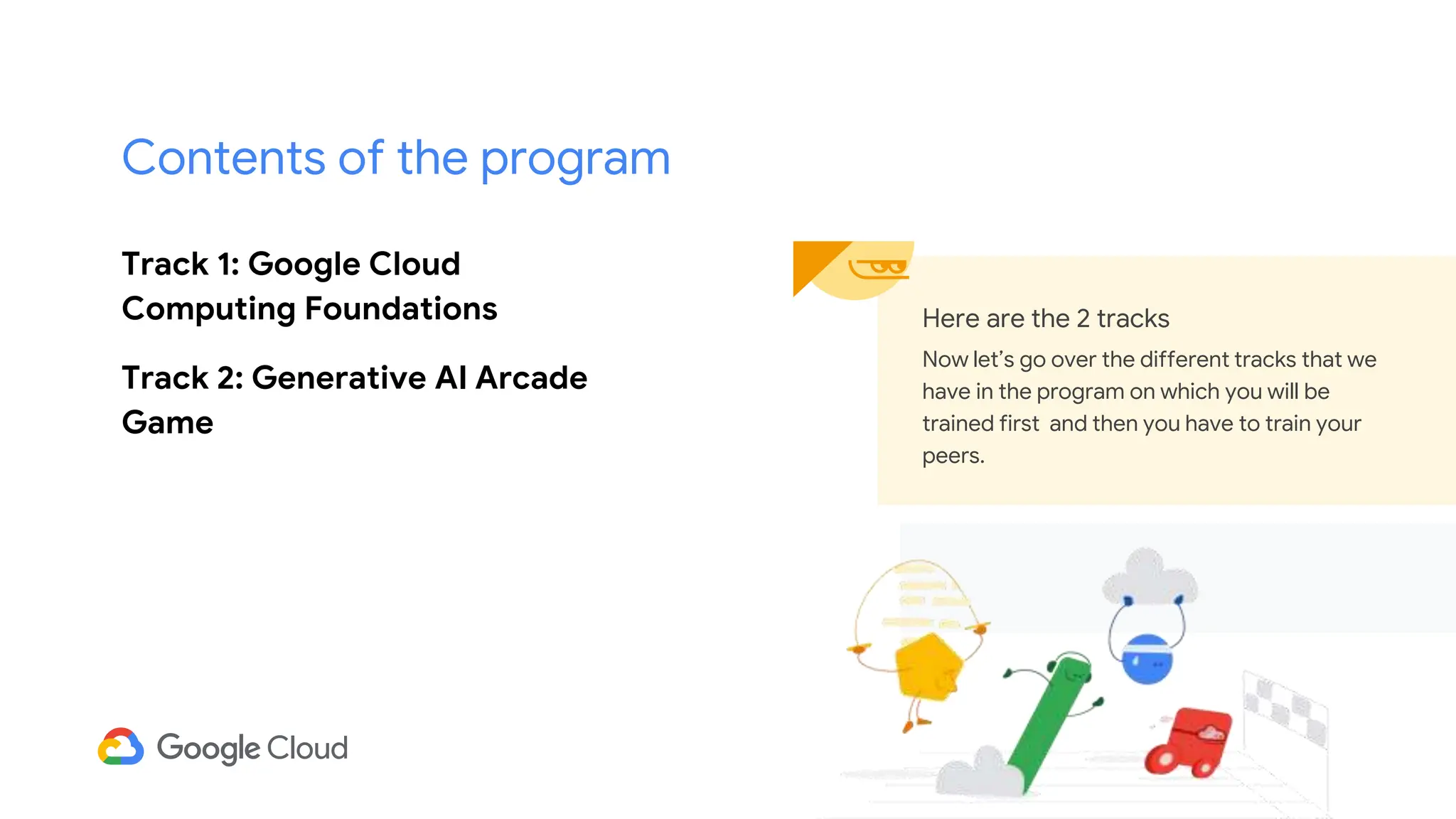 Contents of the program

Track 1: Google Cloud Computing Foundations

Track 2: Generative AI Arcade Game

Here are the 2 tracks

Now let's go over the different tracks that we have in the program on which you will be trained first  and then you have to train your peers.

Google Cloud